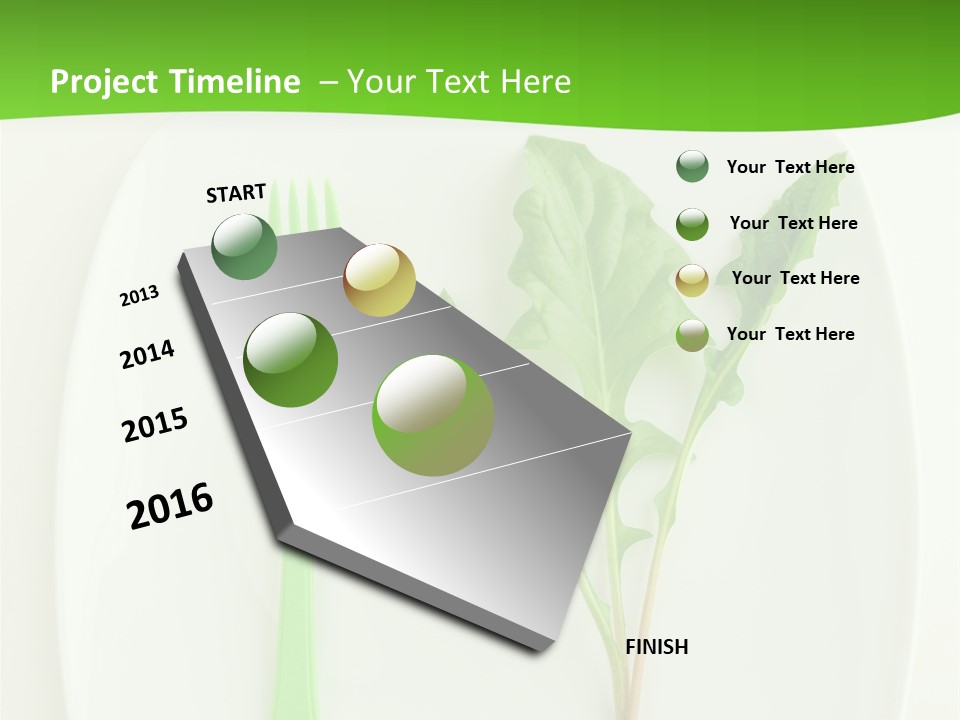 Project Timeline – Your Text Here

START

2013

2014

2015

2016

FINISH

Your Text Here

Your Text Here

Your Text Here

Your Text Here